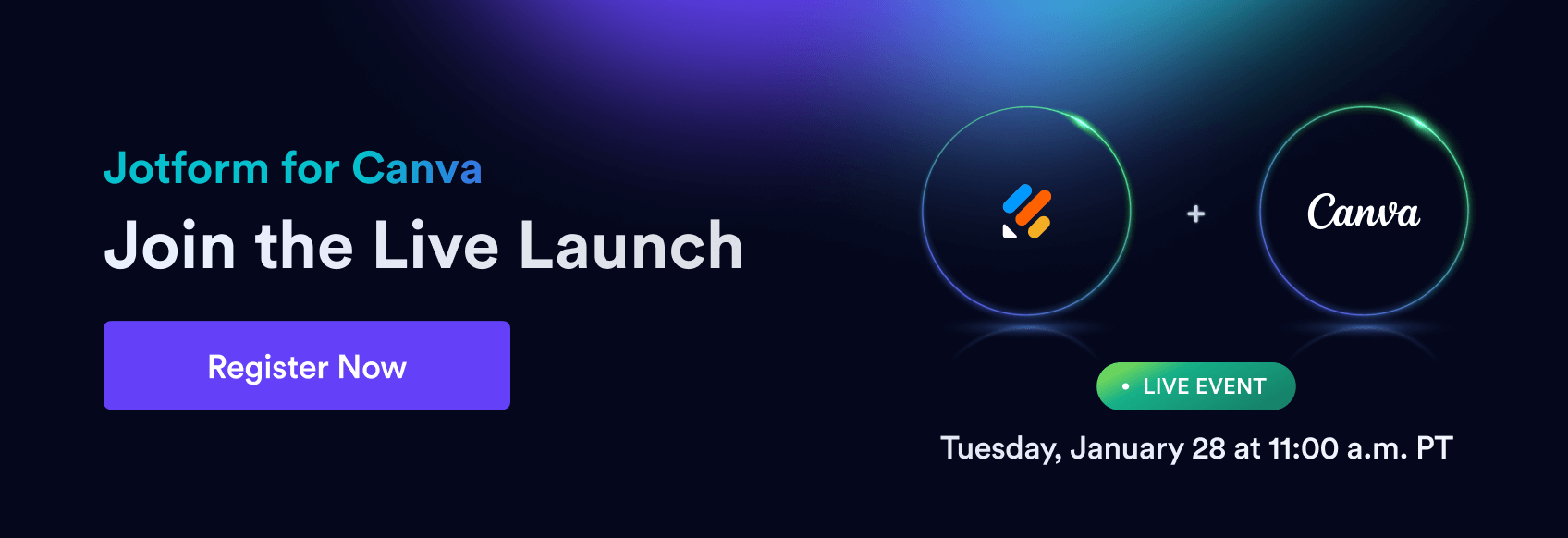 Jotform for Canva

Join the Live Launch

Register Now

+

Canva

LIVE EVENT

Tuesday, January 28 at 11:00 a.m. PT